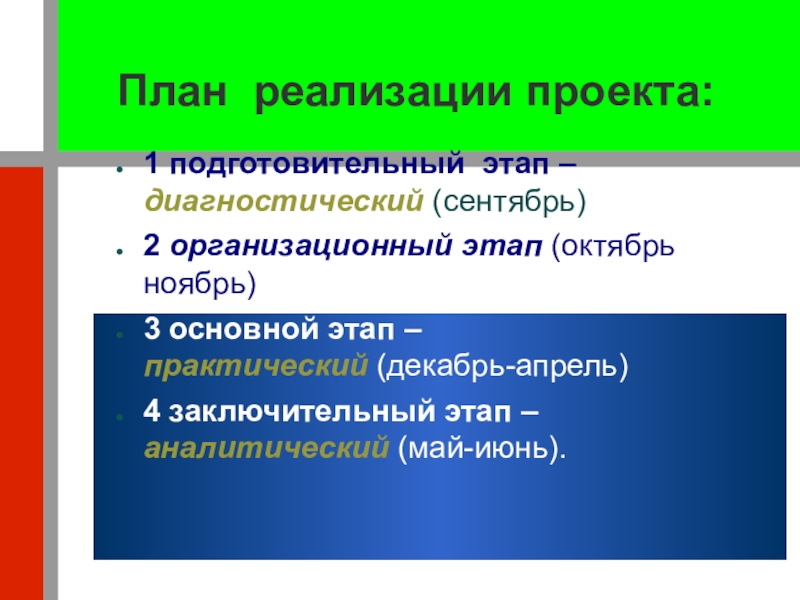 План реализации проекта:

- 1 подготовительный этап – диагностический (сентябрь)
- 2 организационный этап (октябрь ноябрь)
- 3 основной этап – практический (декабрь-апрель)
- 4 заключительный этап – аналитический (май-июнь).